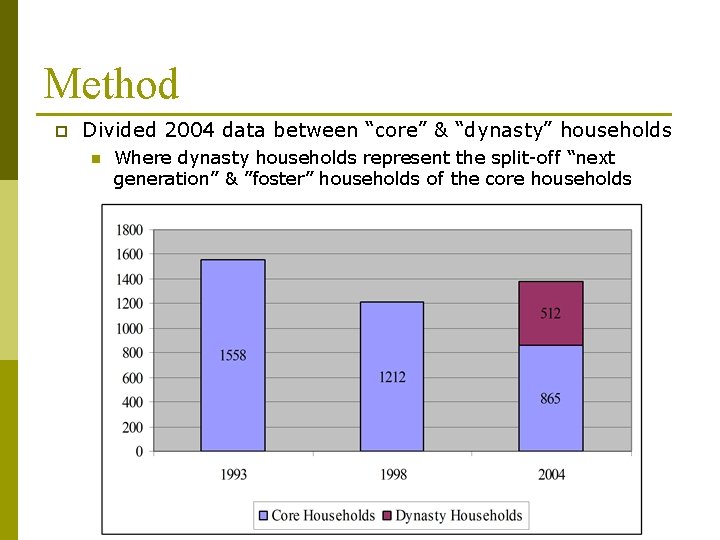 Method

Divided 2004 data between “core” & “dynasty” households

Where dynasty households represent the split-off “next generation” & ”foster” households of the core households

1800
1600
1400
1200
1000
800
600
400
200
0

1558
1212
512
865

1993
1998
2004

Core Households
Dynasty Households